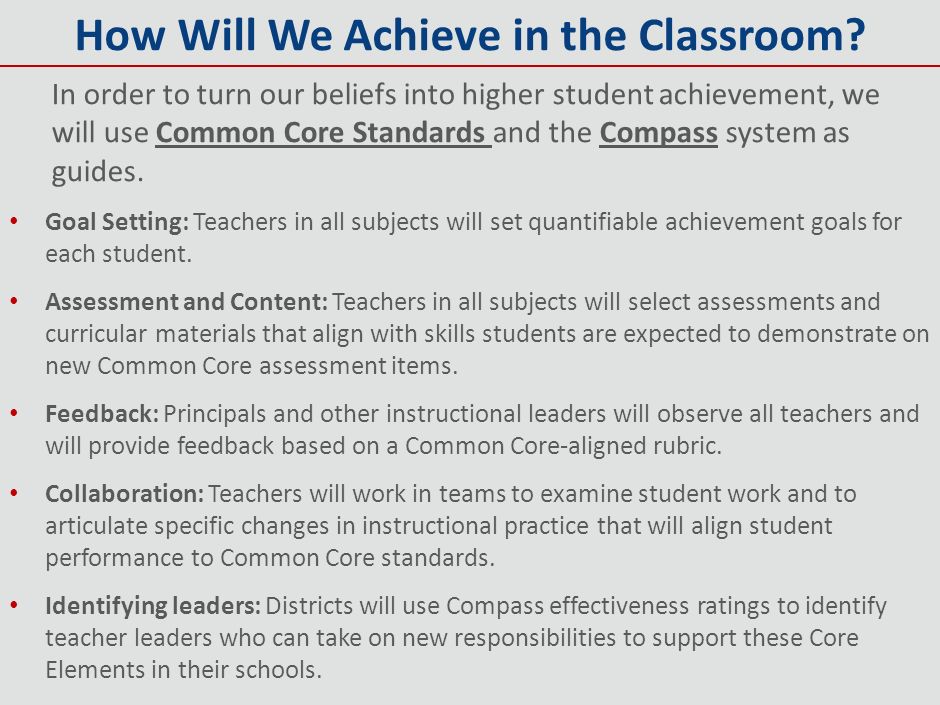 How Will We Achieve in the Classroom?

In order to turn our beliefs into higher student achievement, we will use Common Core Standards and the Compass system as guides.

• Goal Setting: Teachers in all subjects will set quantifiable achievement goals for each student.

• Assessment and Content: Teachers in all subjects will select assessments and curricular materials that align with skills students are expected to demonstrate on new Common Core assessment items.

• Feedback: Principals and other instructional leaders will observe all teachers and will provide feedback based on a Common Core-aligned rubric.

• Collaboration: Teachers will work in teams to examine student work and to articulate specific changes in instructional practice that will align student performance to Common Core standards.

• Identifying leaders: Districts will use Compass effectiveness ratings to identify teacher leaders who can take on new responsibilities to support these Core Elements in their schools.